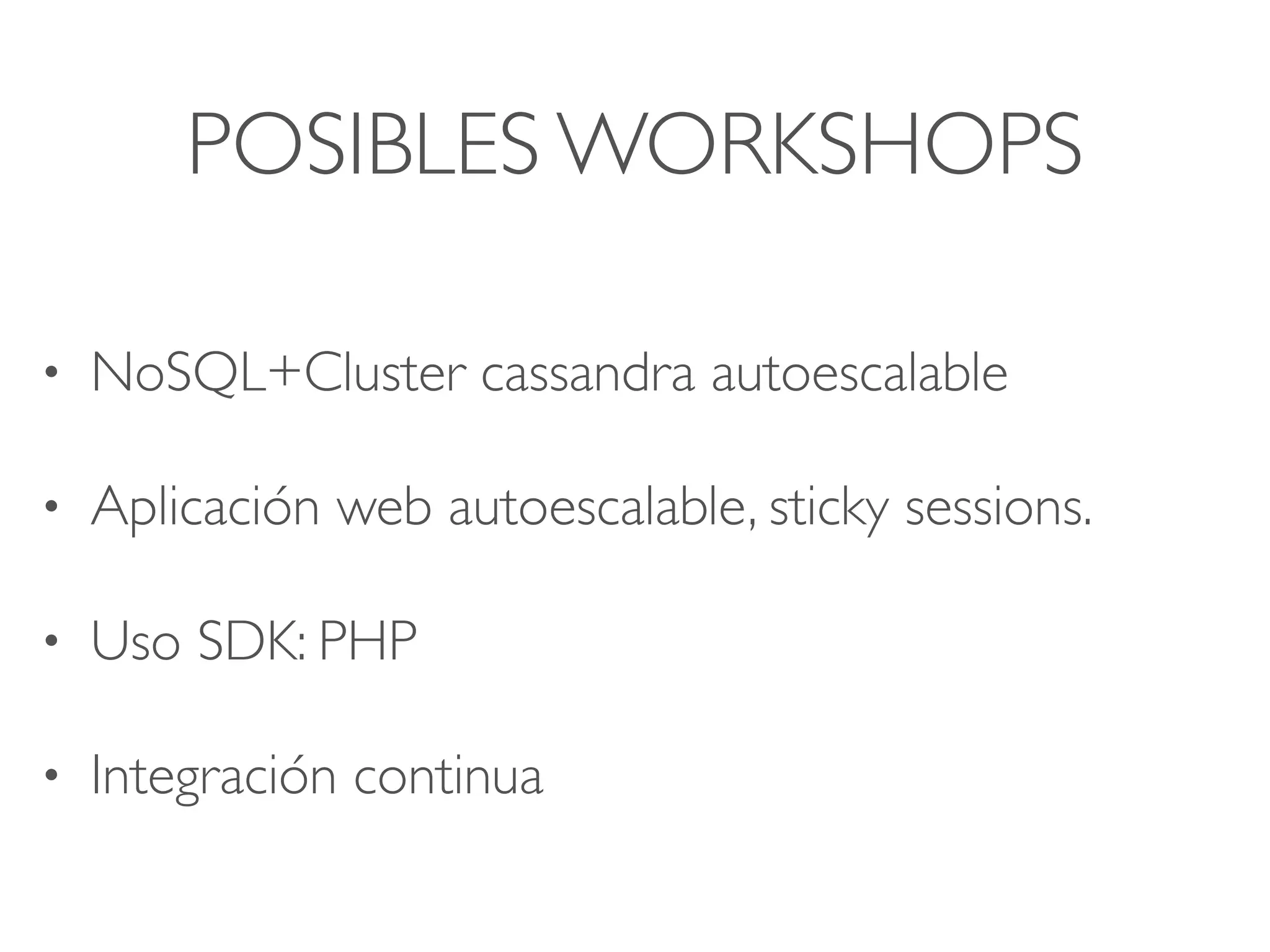 POSIBLES WORKSHOPS

• NoSQL+Cluster cassandra autoescalable

• Aplicación web autoescalable, sticky sessions.

• Uso SDK: PHP

• Integración continua